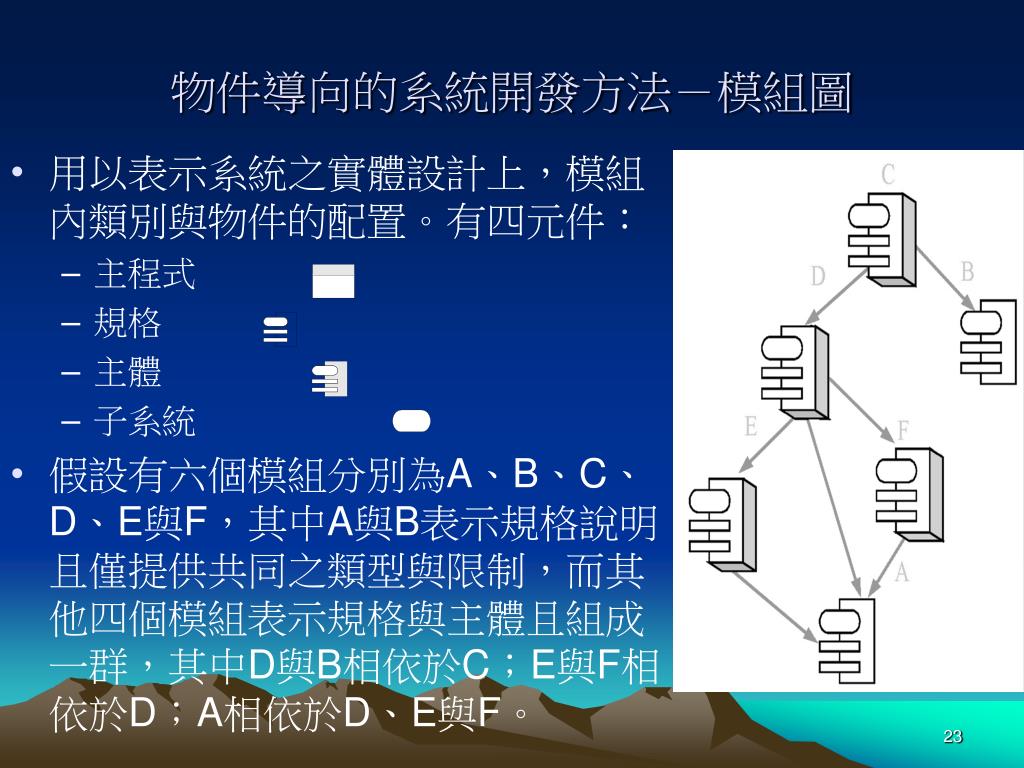 物件導向的系統開發方法－模組圖

• 用以表示系統之實體設計上，模組內類別與物件的配置。有四元件：
– 主程式
– 規格
– 主體
– 子系統
• 假設有六個模組分別為A、B、C、D、E與F，其中A與B表示規格說明且僅提供共同之類型與限制，而其他四個模組表示規格與主體且組成一群，其中D與B相依於C；E與F相依於D；A相依於D、E與F。

C
D
B
E
F
A

23